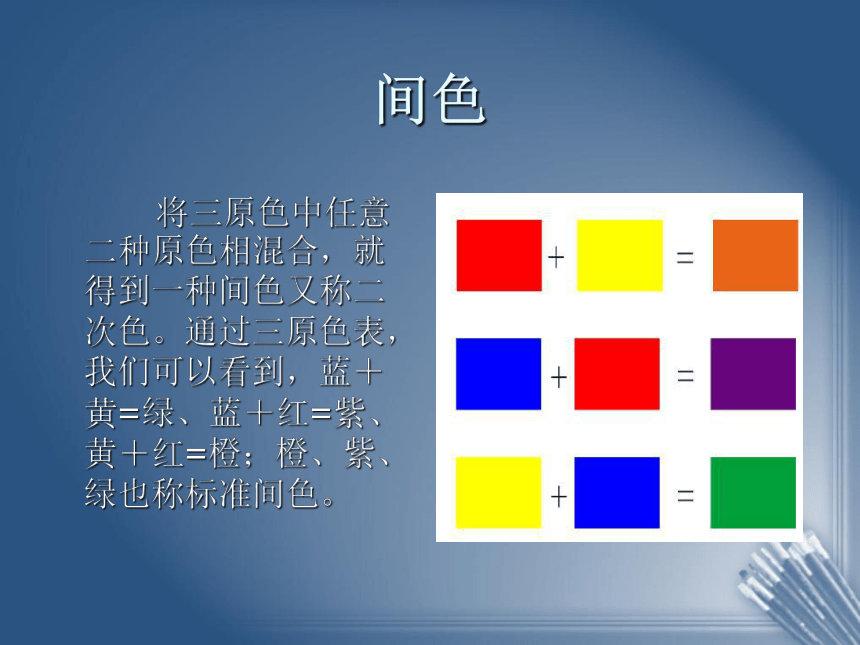 间色

将三原色中任意二种原色相混合，就得到一种间色又称二次色。通过三原色表，我们可以看到，蓝＋黄=绿、蓝＋红=紫、黄＋红=橙；橙、紫、绿也称标准间色。

+ =

+ =

+ =